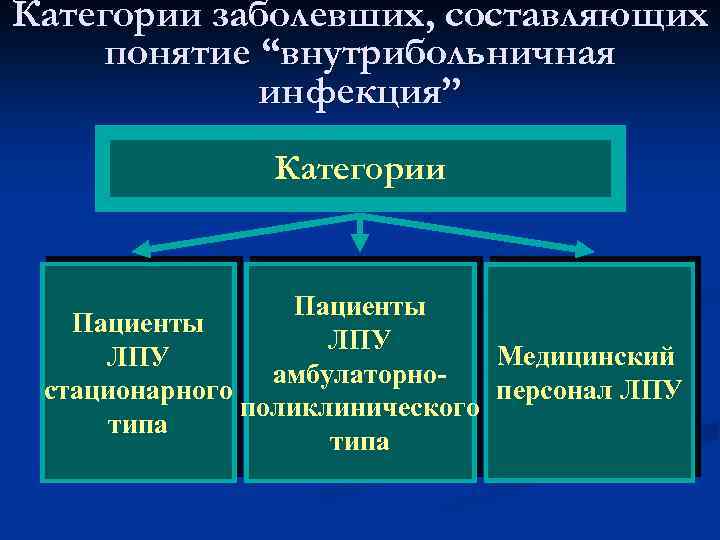 Категории заболевших, составляющих понятие “внутрибольничная инфекция”

Категории

Пациенты ЛПУ стационарного типа

Пациенты ЛПУ амбулаторно-поликлинического типа

Медицинский персонал ЛПУ